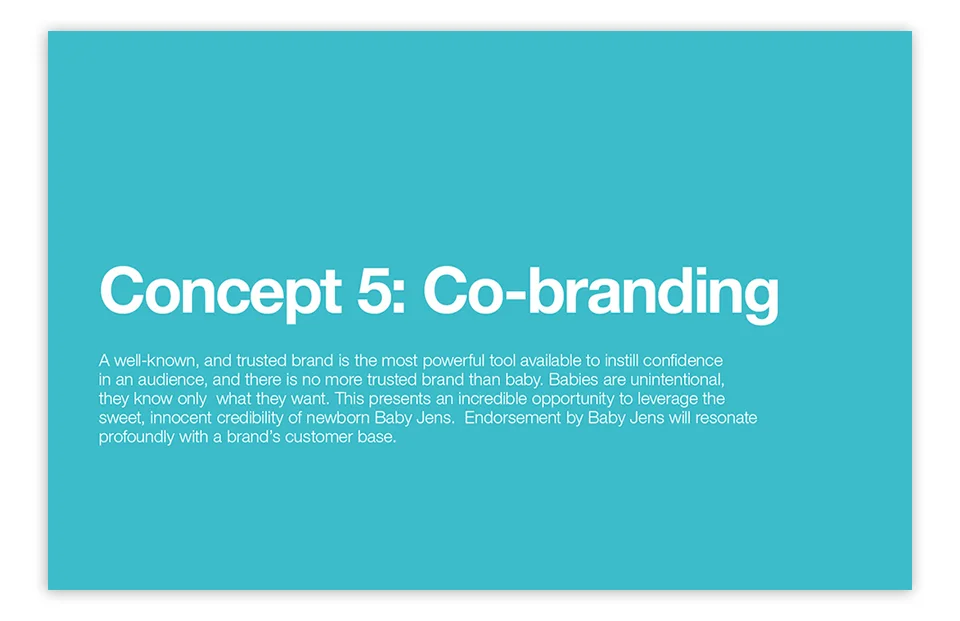 Concept 5: Co-branding

A well-known, and trusted brand is the most powerful tool available to instill confidence in an audience, and there is no more trusted brand than baby. Babies are unintentional, they know only what they want. This presents an incredible opportunity to leverage the sweet, innocent credibility of newborn Baby Jens. Endorsement by Baby Jens will resonate profoundly with a brand's customer base.